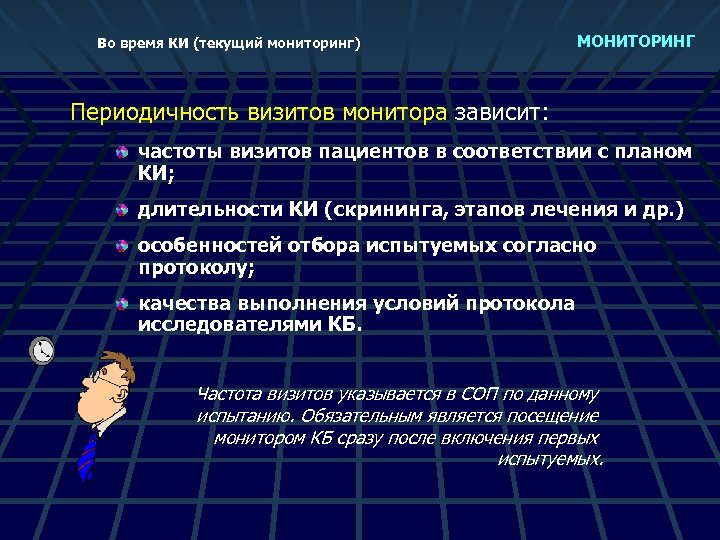 Во время КИ (текущий мониторинг)

МОНИТОРИНГ

Периодичность визитов монитора зависит:

частоты визитов пациентов в соответствии с планом КИ;

длительности КИ (скрининга, этапов лечения и др.)

особенностей отбора испытуемых согласно протоколу;

качества выполнения условий протокола исследователями КБ.

Частота визитов указывается в СОП по данному испытанию. Обязательным является посещение монитором КБ сразу после включения первых испытуемых.